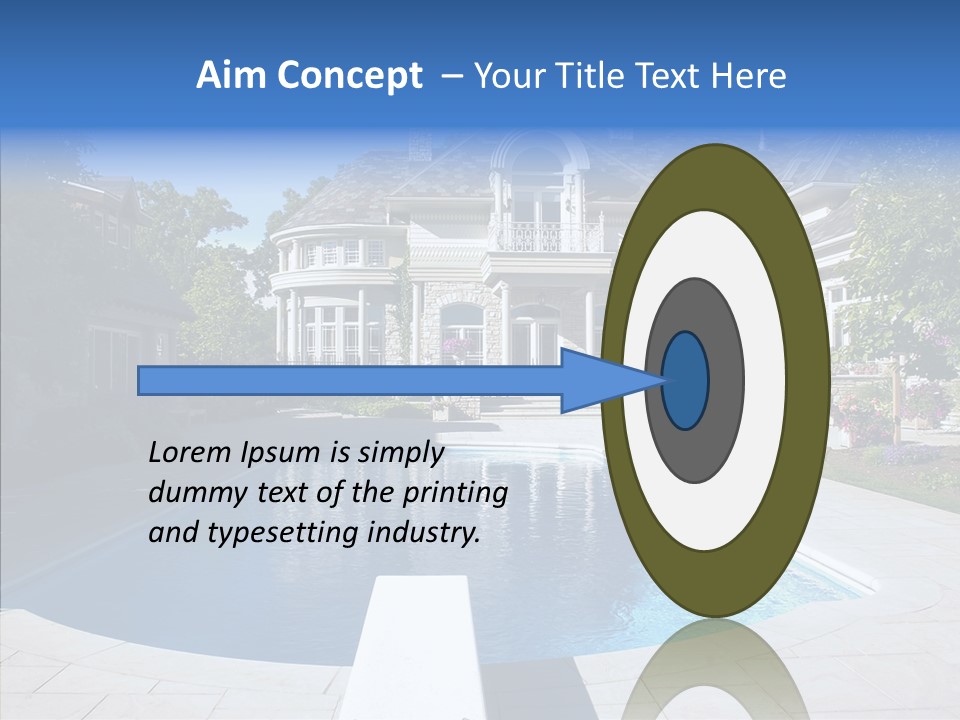 Aim Concept – Your Title Text Here

Lorem Ipsum is simply dummy text of the printing and typesetting industry.